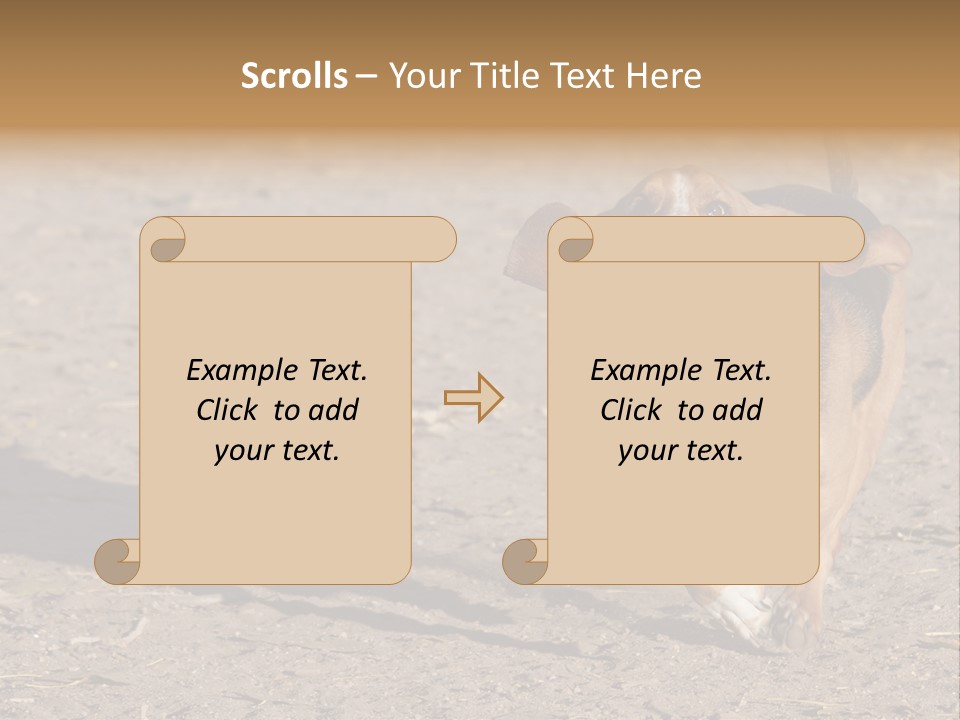 Scrolls – Your Title Text Here

Example Text. Click to add your text.

Example Text. Click to add your text.